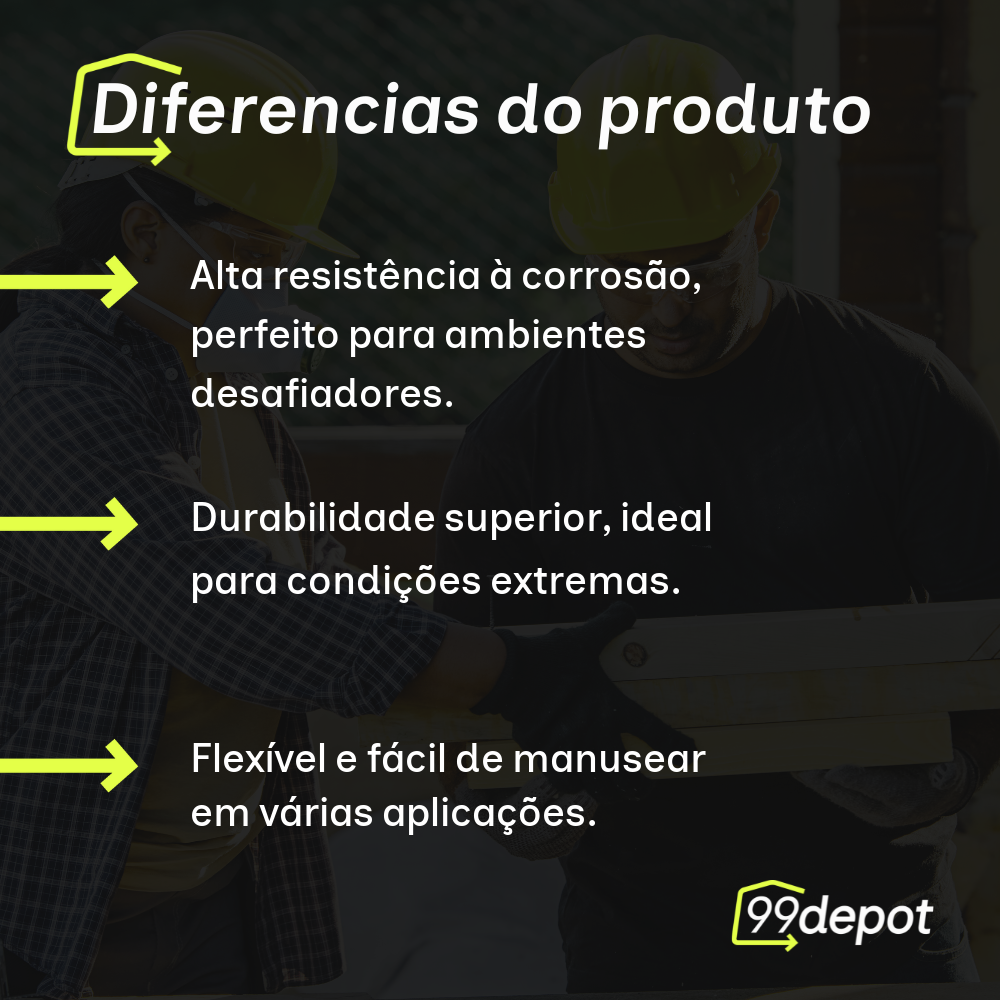 Diferencias do produto

Alta resistência à corrosão, perfeito para ambientes desafiadores.

Durabilidade superior, ideal para condições extremas.

Flexível e fácil de manusear em várias aplicações.

99depot